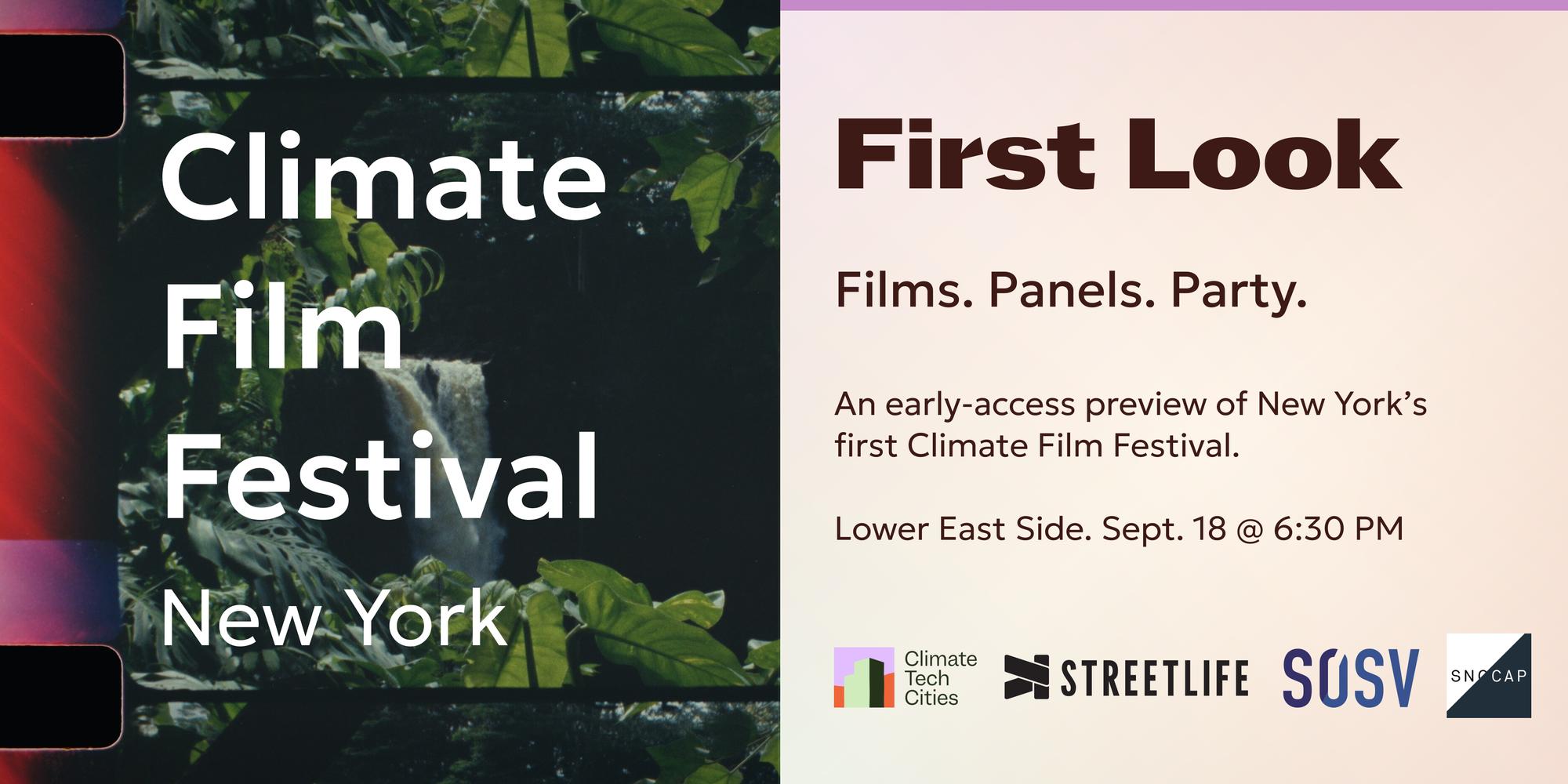 Climate Film Festival
New York

First Look

Films. Panels. Party.

An early-access preview of New York's first Climate Film Festival.

Lower East Side. Sept. 18 @ 6:30 PM

Climate Tech Cities

STREETLIFE

SOSV

SNOCAP